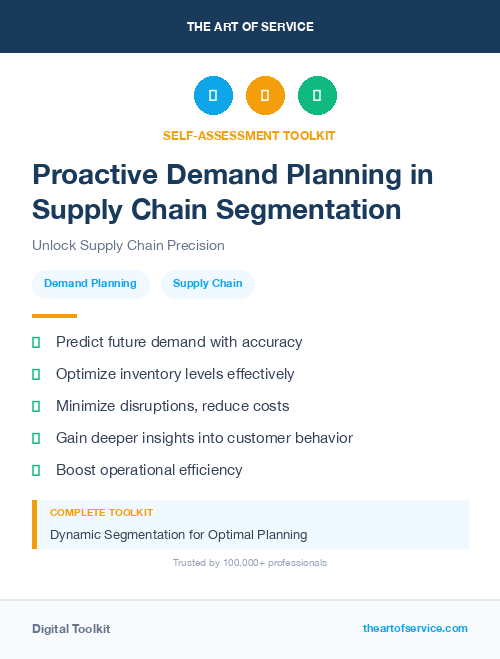 THE ART OF SERVICE

SELF-ASSESSMENT TOOLKIT

Proactive Demand Planning in Supply Chain Segmentation

Unlock Supply Chain Precision

Demand Planning
Supply Chain

Predict future demand with accuracy
Optimize inventory levels effectively
Minimize disruptions, reduce costs
Gain deeper insights into customer behavior
Boost operational efficiency

COMPLETE TOOLKIT
Dynamic Segmentation for Optimal Planning

Trusted by 100,000+ professionals

Digital Toolkit
theartofservice.com